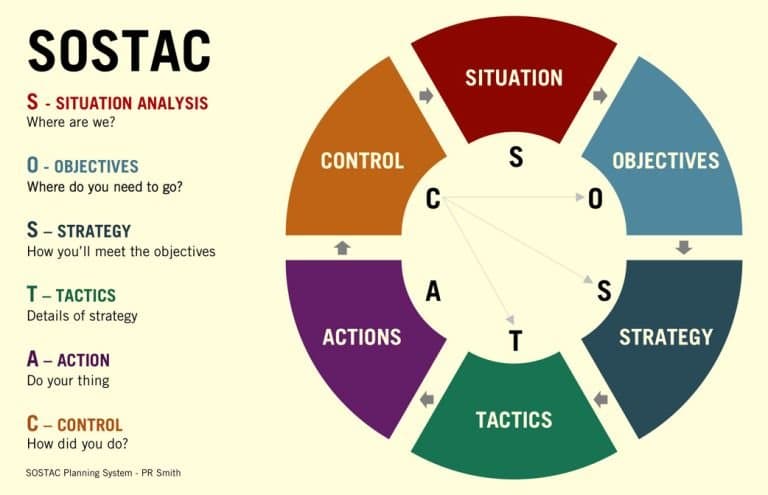 SOSTAC

S - SITUATION ANALYSIS
Where are we?

O - OBJECTIVES
Where do you need to go?

S – STRATEGY
How you'll meet the objectives

T – TACTICS
Details of strategy

A – ACTION
Do your thing

C – CONTROL
How did you do?

SOSTAC Planning System - PR Smith

SITUATION
OBJECTIVES
STRATEGY
TACTICS
ACTIONS
CONTROL

S
O
S
T
A
C